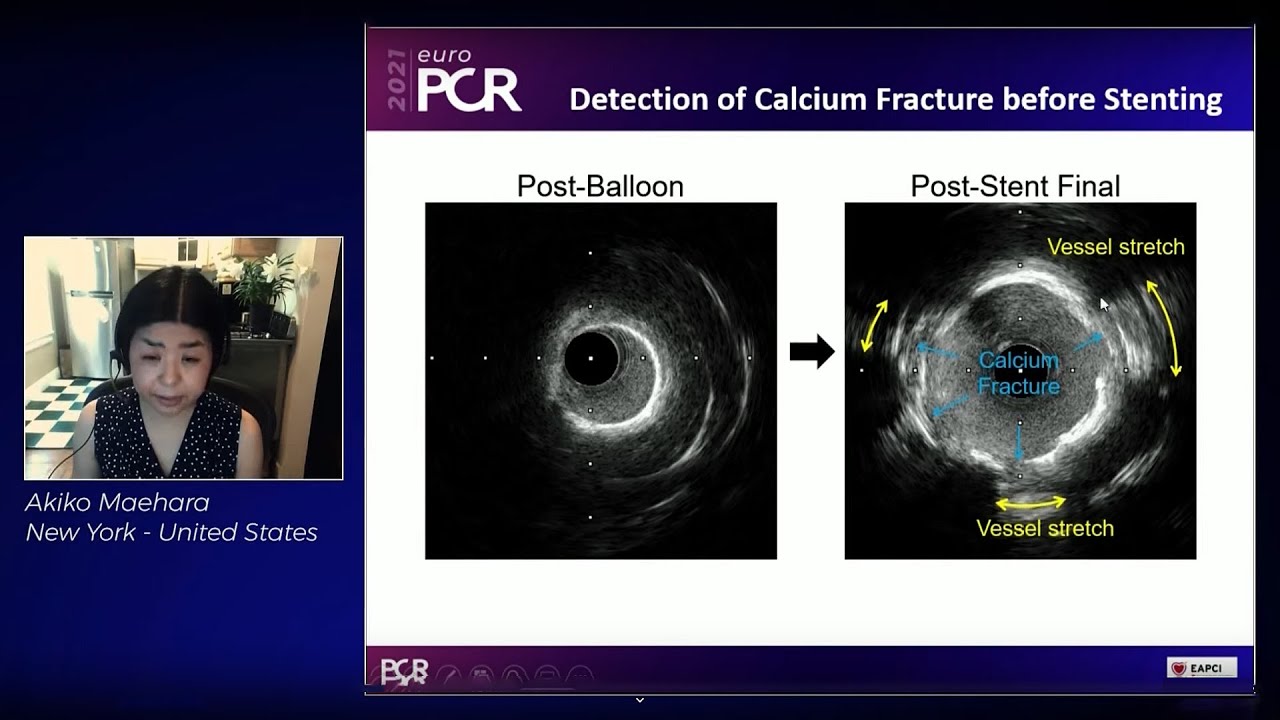 Akiko Maehara
New York - United States

2021 euro PCR

Detection of Calcium Fracture before Stenting

Post-Balloon

Post-Stent Final

Vessel stretch

Calcium Fracture

Vessel stretch

PCR

EAPCI